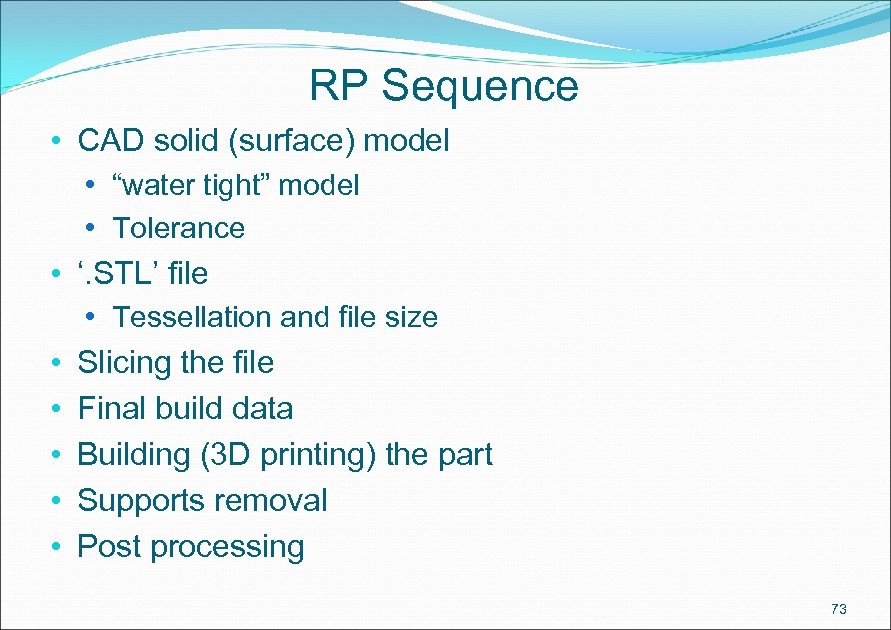 RP Sequence

• CAD solid (surface) model
  • “water tight” model
  • Tolerance
• ‘.STL’ file
  • Tessellation and file size
• Slicing the file
• Final build data
• Building (3D printing) the part
• Supports removal
• Post processing

73